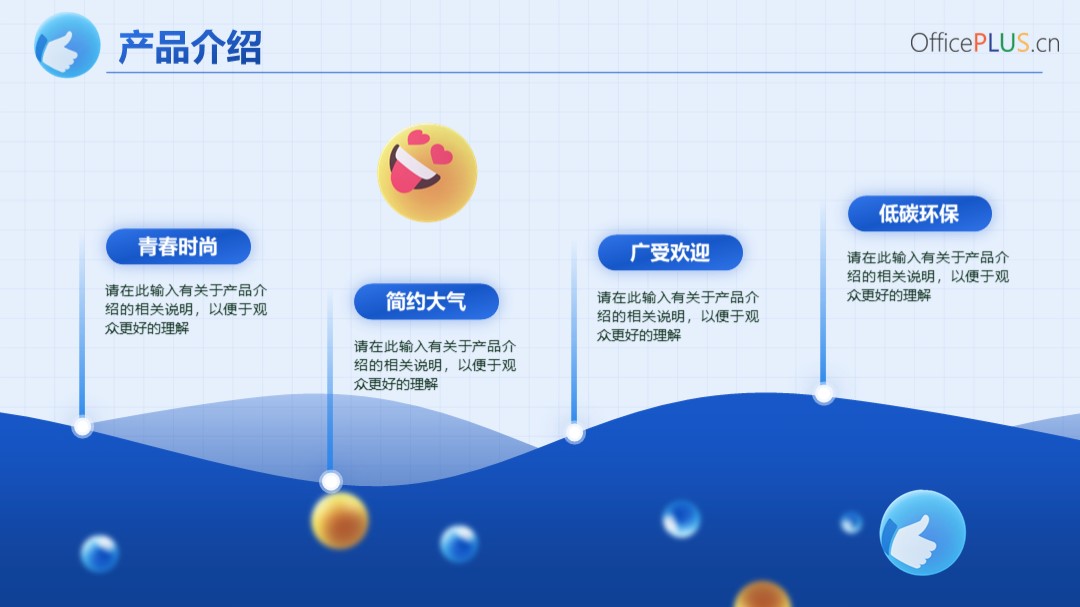 产品介绍

OfficePLUS.cn

青春时尚

请在此输入有关于产品介绍的相关说明，以便于观众更好的理解

简约大气

请在此输入有关于产品介绍的相关说明，以便于观众更好的理解

广受欢迎

请在此输入有关于产品介绍的相关说明，以便于观众更好的理解

低碳环保

请在此输入有关于产品介绍的相关说明，以便于观众更好的理解